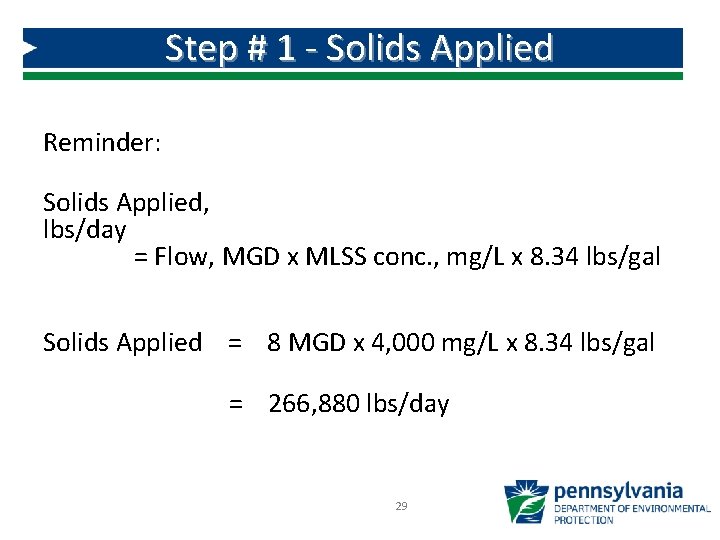 Step # 1 - Solids Applied

Reminder:

Solids Applied, lbs/day
= Flow, MGD x MLSS conc., mg/L x 8.34 lbs/gal

Solids Applied = 8 MGD x 4,000 mg/L x 8.34 lbs/gal

= 266,880 lbs/day

29

pennsylvania
DEPARTMENT OF ENVIRONMENTAL PROTECTION